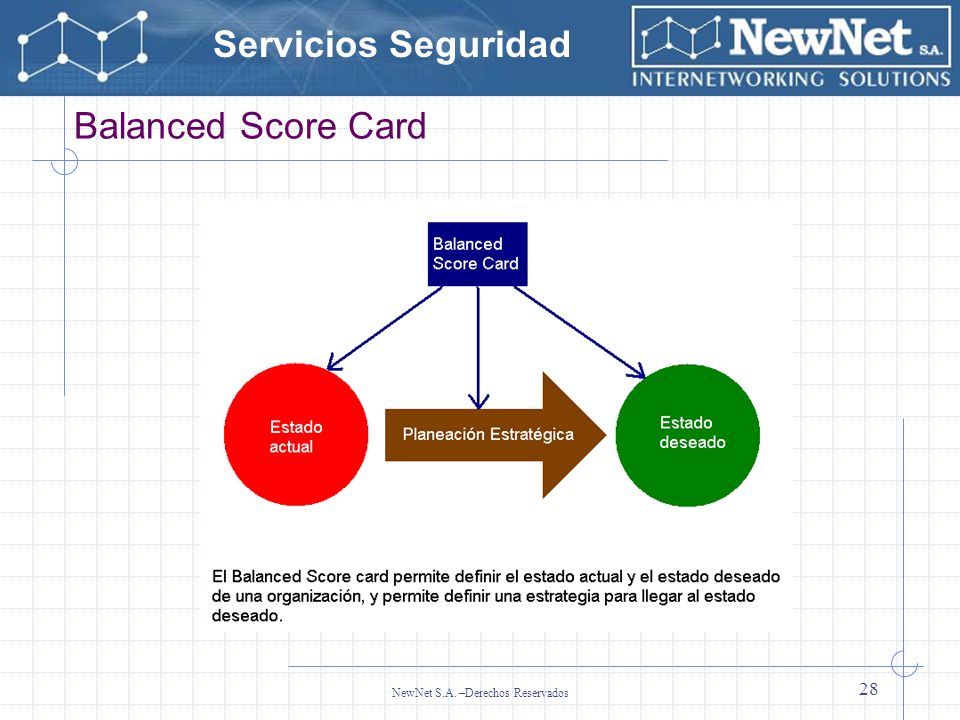 Servicios Seguridad

NewNet S.A.

INTERNETWORKING SOLUTIONS

Balanced Score Card

Balanced Score Card

Estado actual

Planeación Estratégica

Estado deseado

El Balanced Score card permite definir el estado actual y el estado deseado de una organización, y permite definir una estrategia para llegar al estado deseado.

NewNet S.A. –Derechos Reservados

28